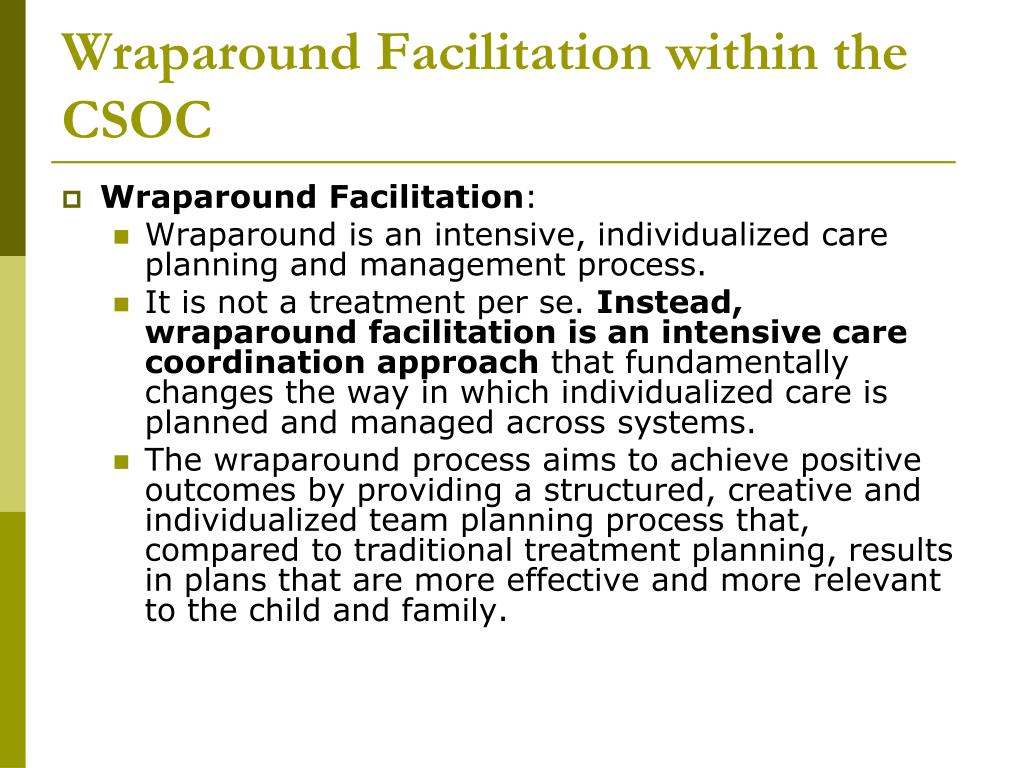 Wraparound Facilitation within the CSOC

Wraparound Facilitation:

Wraparound is an intensive, individualized care planning and management process.

It is not a treatment per se. Instead, wraparound facilitation is an intensive care coordination approach that fundamentally changes the way in which individualized care is planned and managed across systems.

The wraparound process aims to achieve positive outcomes by providing a structured, creative and individualized team planning process that, compared to traditional treatment planning, results in plans that are more effective and more relevant to the child and family.